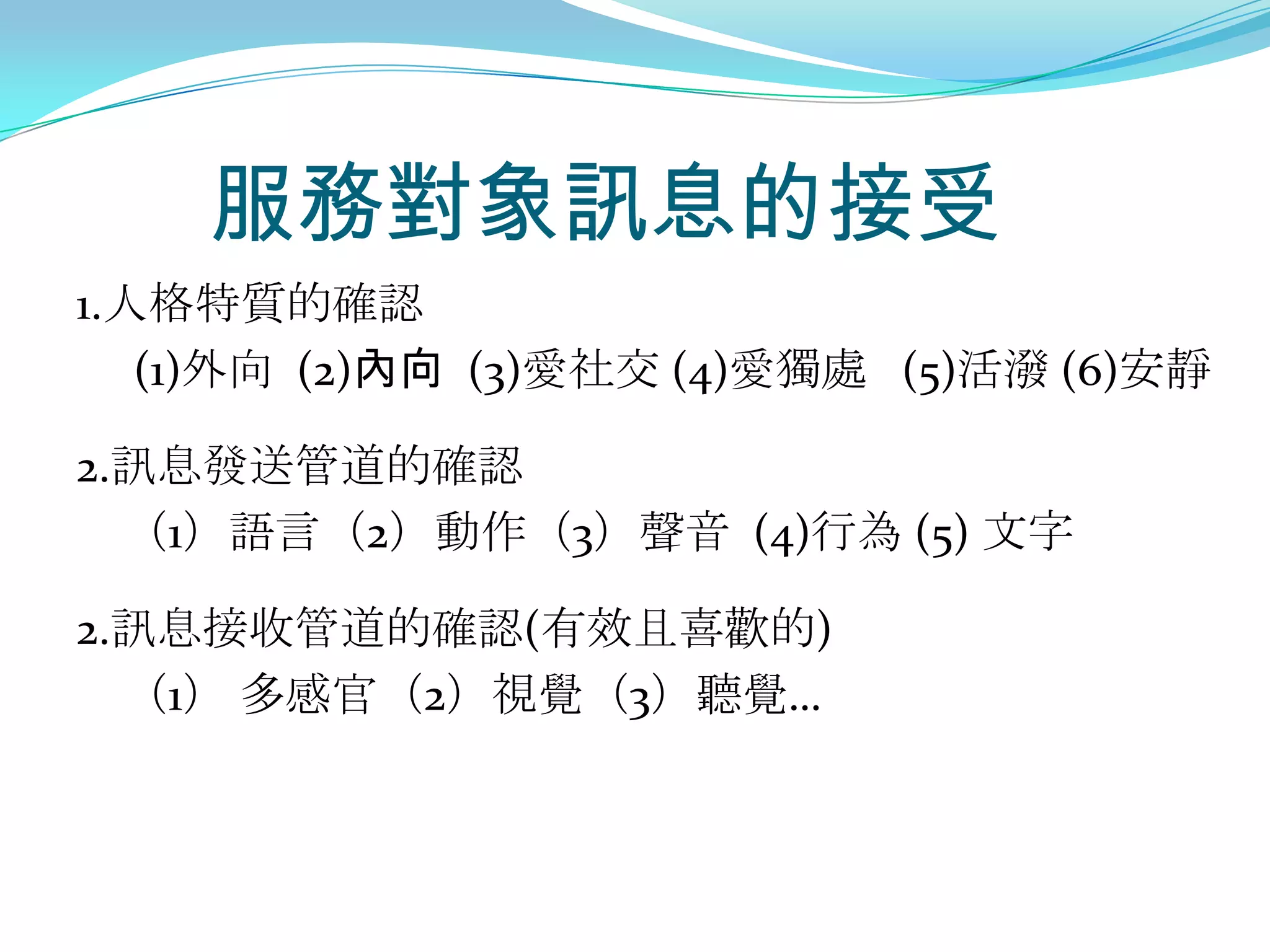 服務對象訊息的接受

1.人格特質的確認

(1)外向 (2)內向 (3)愛社交 (4)愛獨處 (5)活潑 (6)安靜

2.訊息發送管道的確認

（1） 語言 （2） 動作 （3） 聲音 (4)行為 (5) 文字

2.訊息接收管道的確認(有效且喜歡的)

（1） 多感官 （2） 視覺 （3） 聽覺...